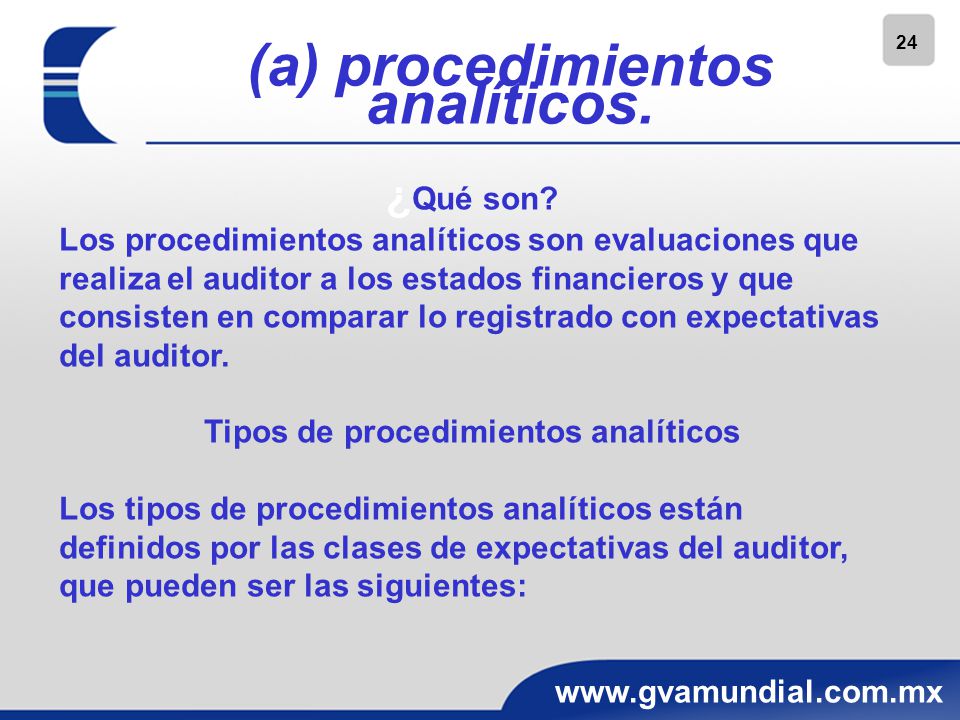 24

(a) procedimientos analíticos.

¿Qué son?
Los procedimientos analíticos son evaluaciones que realiza el auditor a los estados financieros y que consisten en comparar lo registrado con expectativas del auditor.

Tipos de procedimientos analíticos

Los tipos de procedimientos analíticos están definidos por las clases de expectativas del auditor, que pueden ser las siguientes:

www.gvamundial.com.mx